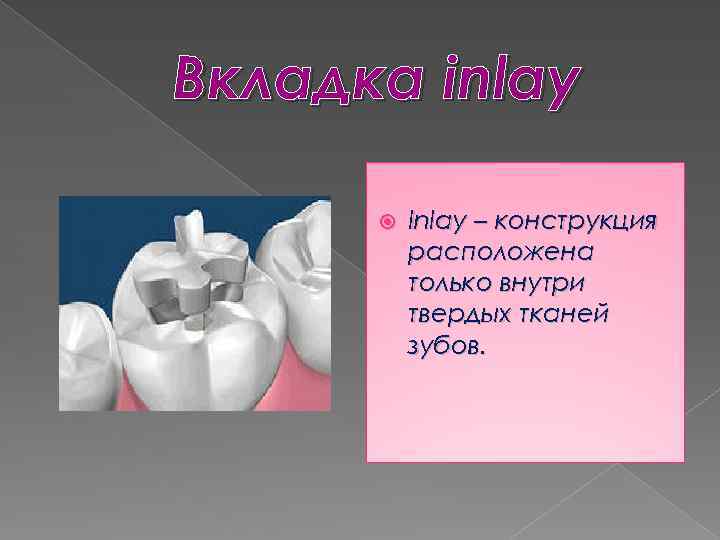 Вкладка inlay

Inlay – конструкция расположена только внутри твердых тканей зубов.